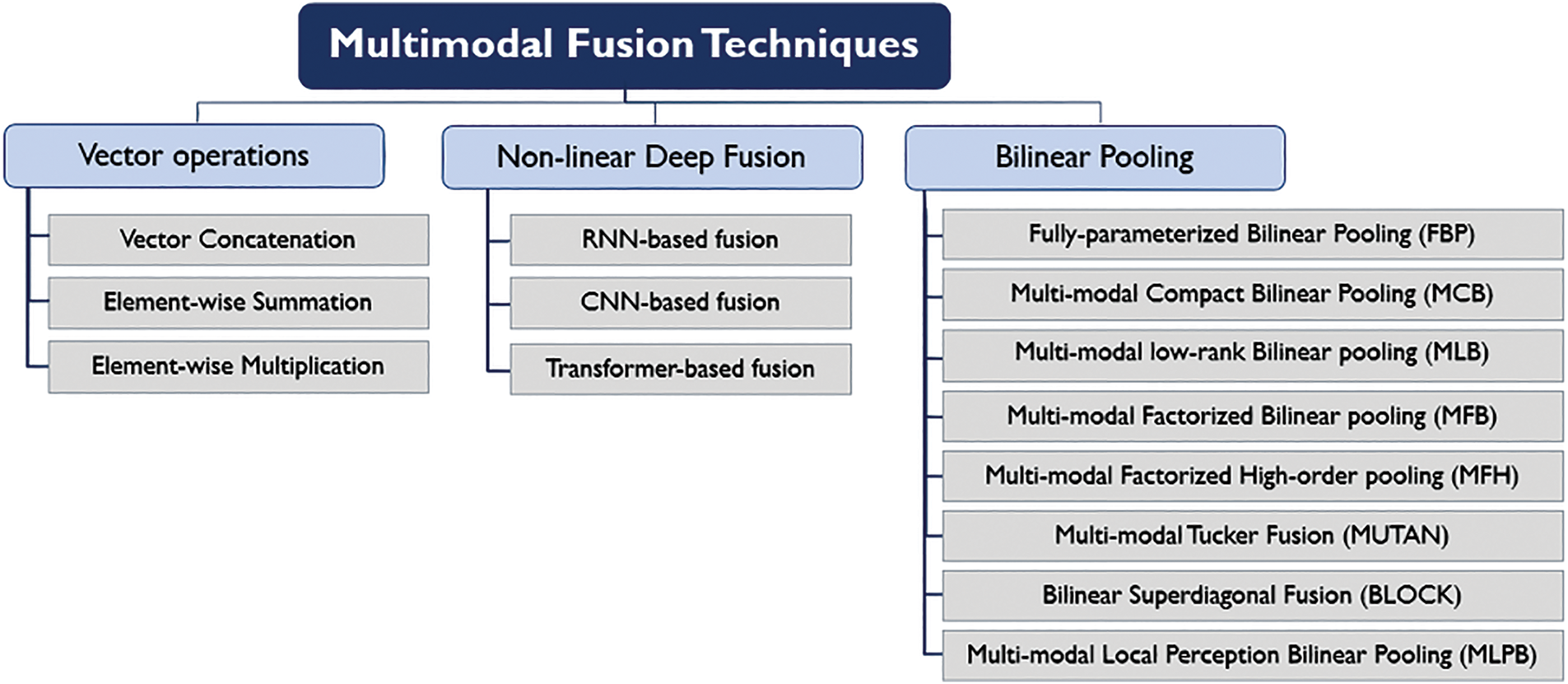 Multimodal Fusion Techniques

Vector operations

Vector Concatenation

Element-wise Summation

Element-wise Multiplication

Non-linear Deep Fusion

RNN-based fusion

CNN-based fusion

Transformer-based fusion

Bilinear Pooling

Fully-parameterized Bilinear Pooling (FBP)

Multi-modal Compact Bilinear Pooling (MCB)

Multi-modal low-rank Bilinear pooling (MLB)

Multi-modal Factorized Bilinear pooling (MFB)

Multi-modal Factorized High-order pooling (MFH)

Multi-modal Tucker Fusion (MUTAN)

Bilinear Superdiagonal Fusion (BLOCK)

Multi-modal Local Perception Bilinear Pooling (MLPB)